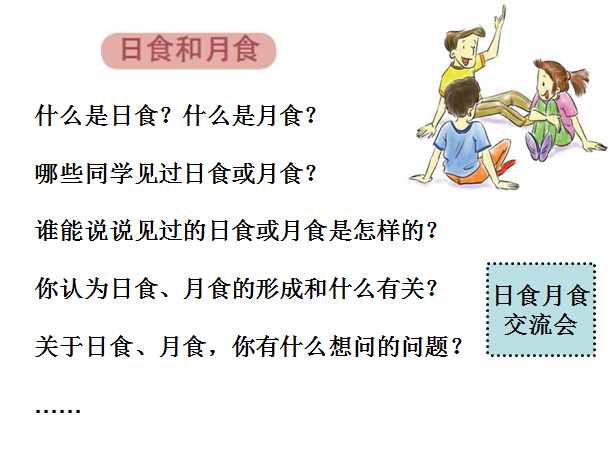 日食和月食

什么是日食？什么是月食？

哪些同学见过日食或月食？

谁能说说见过的日食或月食是怎样的？

你认为日食、月食的形成和什么有关？

关于日食、月食，你有什么想问的问题？

……

日食月食交流会